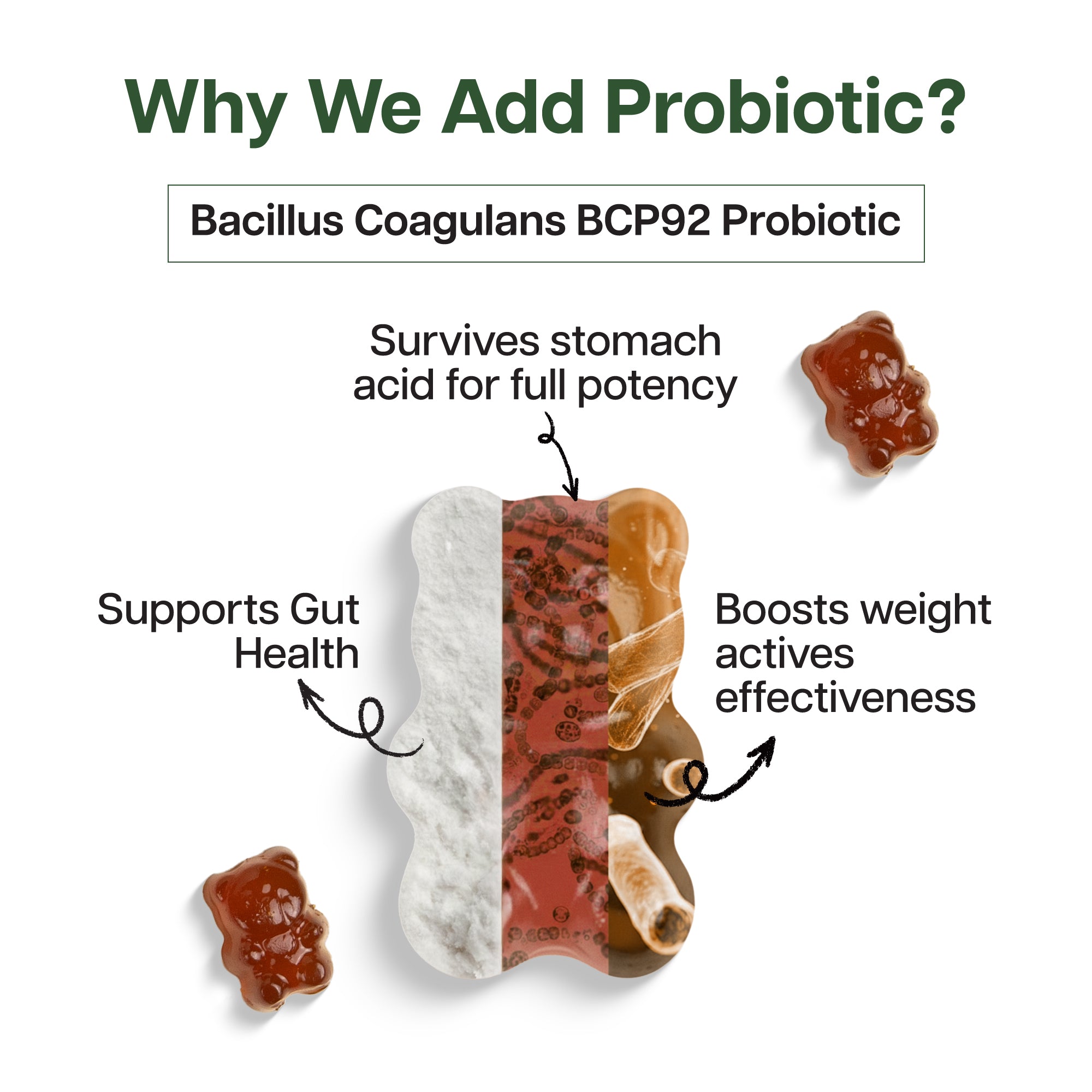 Why We Add Probiotic?

Bacillus Coagulans BCP92 Probiotic

Survives stomach acid for full potency

Supports Gut Health

Boosts weight actives effectiveness